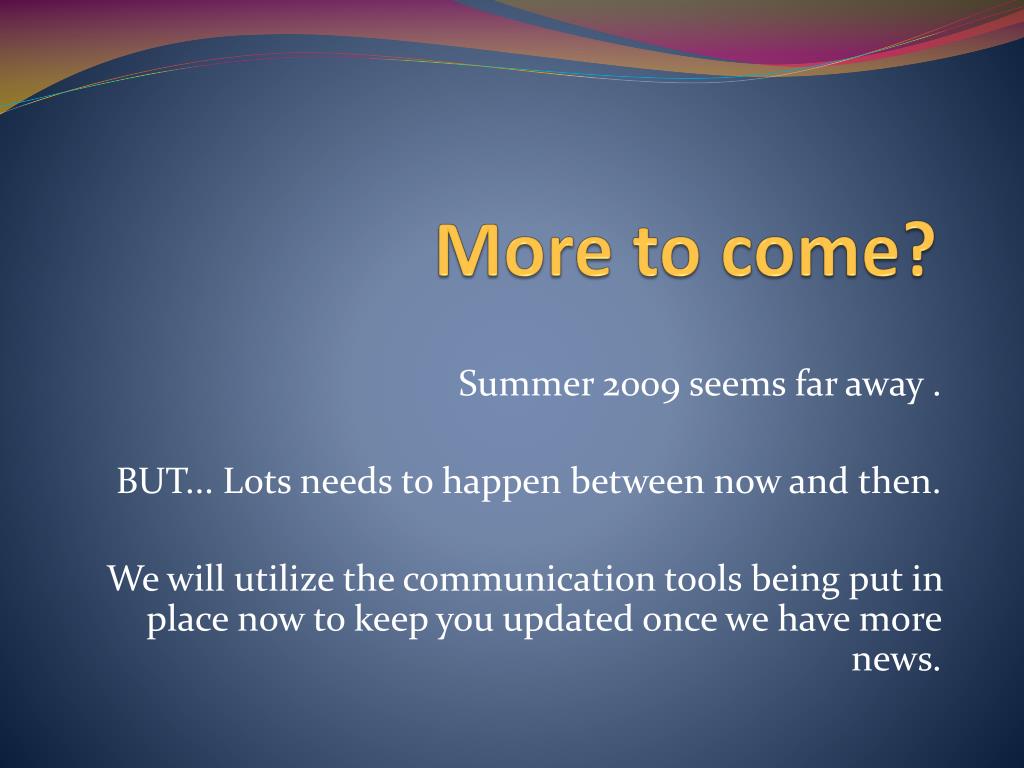 More to come?

Summer 2009 seems far away .

BUT... Lots needs to happen between now and then.

We will utilize the communication tools being put in place now to keep you updated once we have more news.